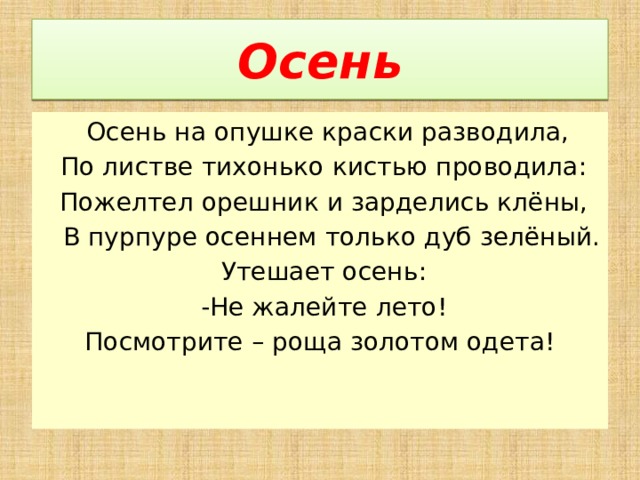 Осень

Осень на опушке краски разводила,
По листве тихонько кистью проводила:
Пожелтел орешник и зарделись клёны,
В пурпуре осеннем только дуб зелёный.
Утешает осень:
-Не жалейте лето!
Посмотрите – роща золотом одета!